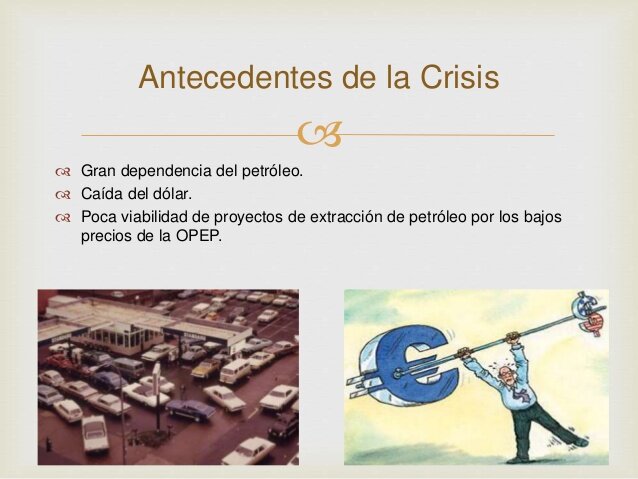 Antecedentes de la Crisis

Gran dependencia del petróleo.
Caída del dólar.
Poca viabilidad de proyectos de extracción de petróleo por los bajos precios de la OPEP.